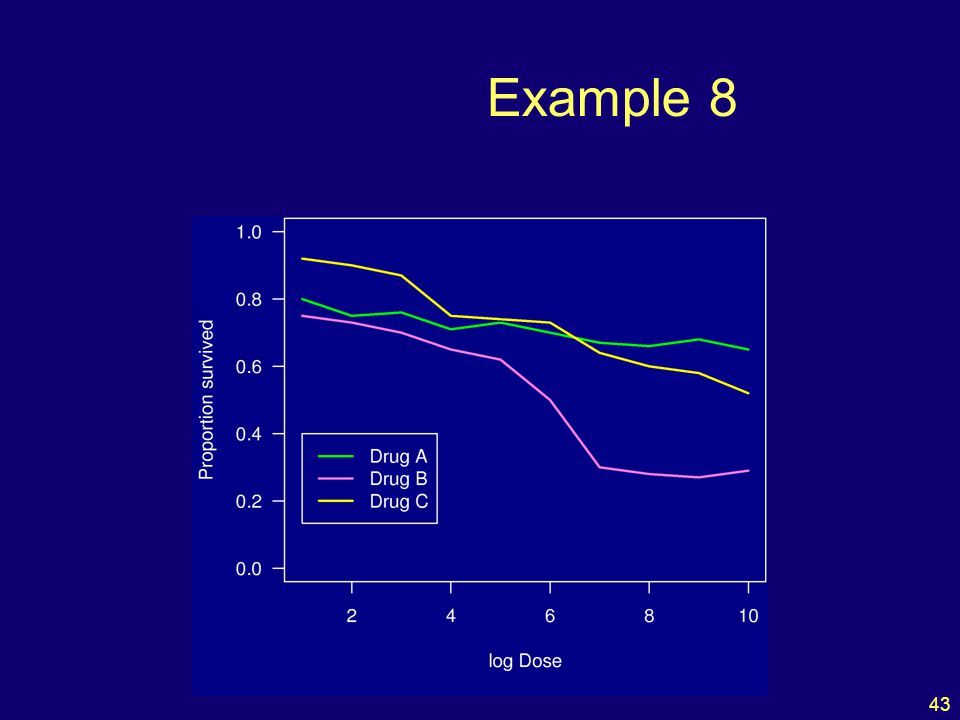 Example 8

Proportion survived

1.0
0.8
0.6
0.4
0.2
0.0

Drug A
Drug B
Drug C

2
4
6
8
10

log Dose

43